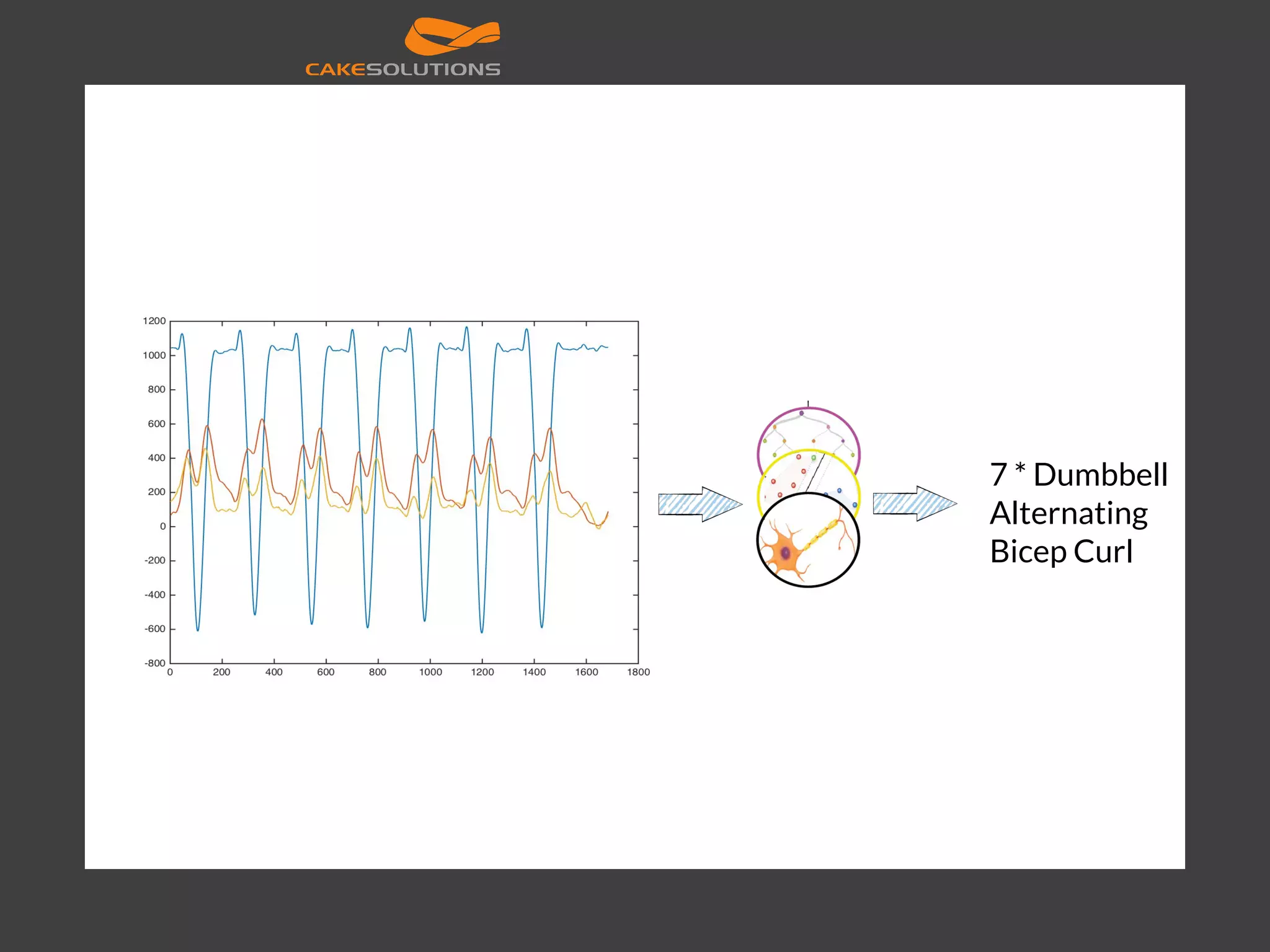 CAKESOLUTIONS

1200
1000
800
600
400
200
0
-200
-400
-600
-800

0 200 400 600 800 1000 1200 1400 1600 1800

7 * Dumbbell Alternating Bicep Curl